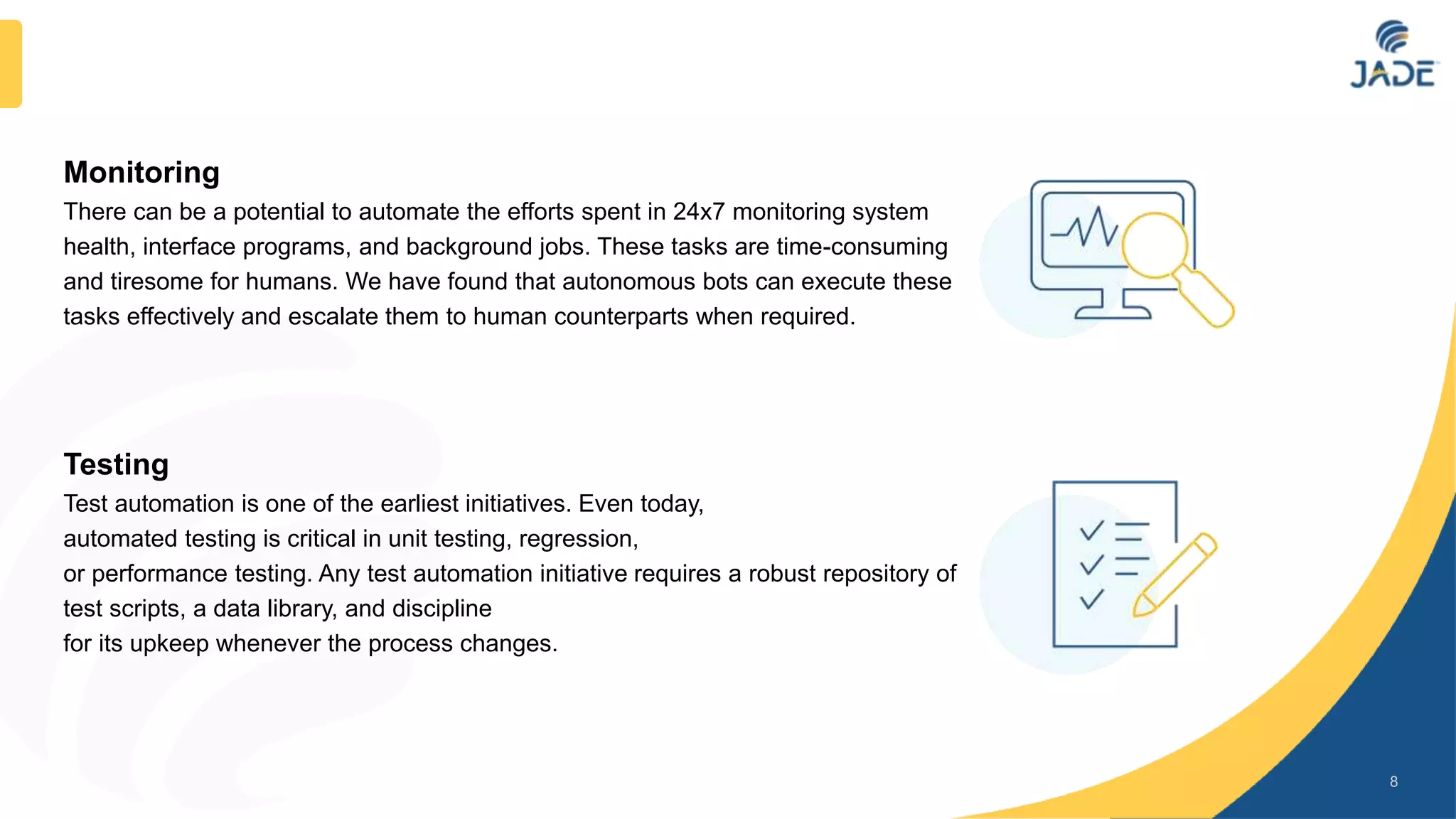 JADE

Monitoring
There can be a potential to automate the efforts spent in 24x7 monitoring system health, interface programs, and background jobs. These tasks are time-consuming and tiresome for humans. We have found that autonomous bots can execute these tasks effectively and escalate them to human counterparts when required.

Testing
Test automation is one of the earliest initiatives. Even today, automated testing is critical in unit testing, regression, or performance testing. Any test automation initiative requires a robust repository of test scripts, a data library, and discipline for its upkeep whenever the process changes.

8